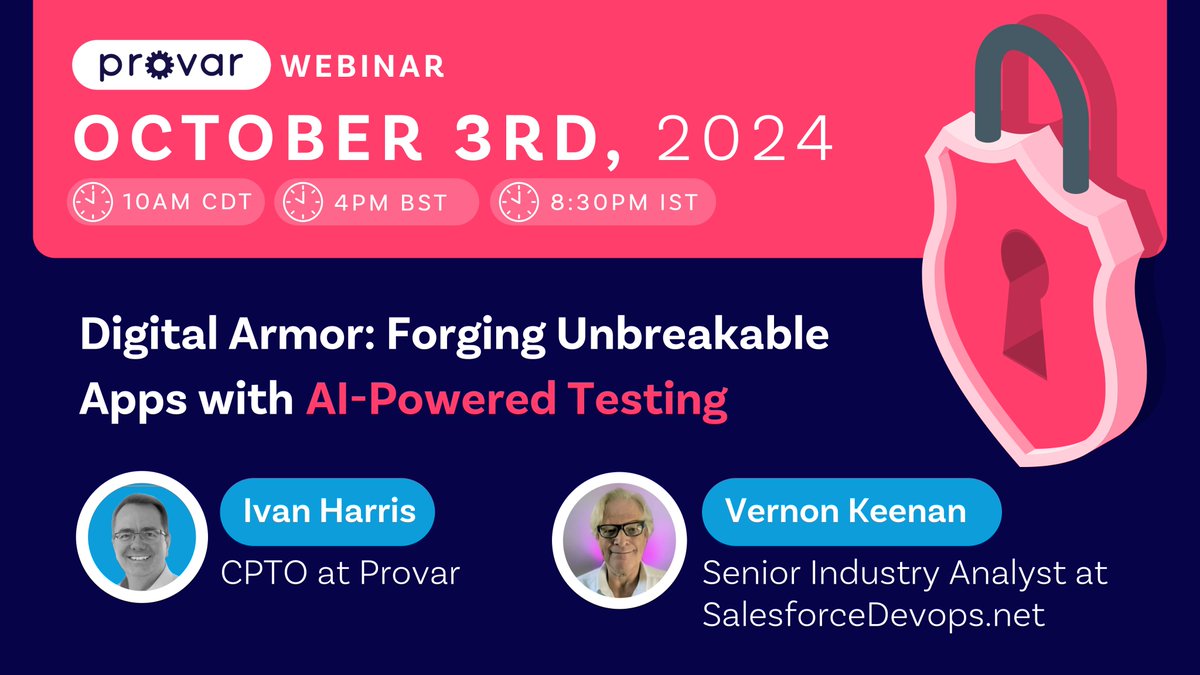 provar WEBINAR

OCTOBER 3RD, 2024

10AM CDT 4PM BST 8:30PM IST

Digital Armor: Forging Unbreakable Apps with AI-Powered Testing

Ivan Harris
CPTO at Provar

Vernon Keenan
Senior Industry Analyst at SalesforceDevops.net